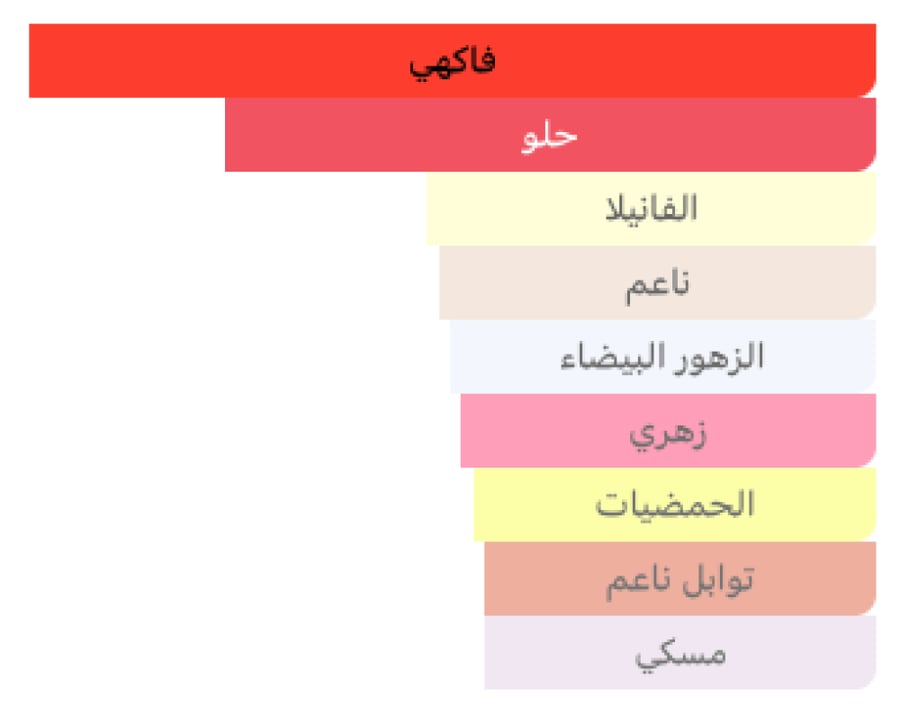 فاكهي
حلو
الفانيلا
ناعم
الزهور البيضاء
زهري
الحمضيات
توابل ناعم
مسكي